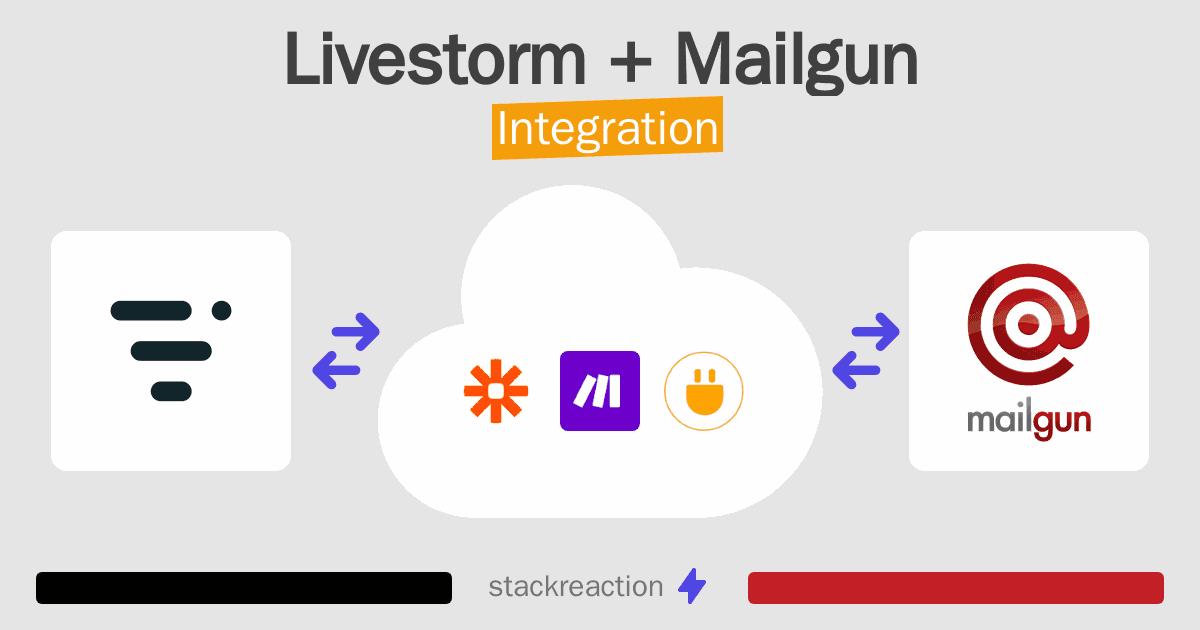 Livestorm + Mailgun
Integration

mailgun

stackreaction